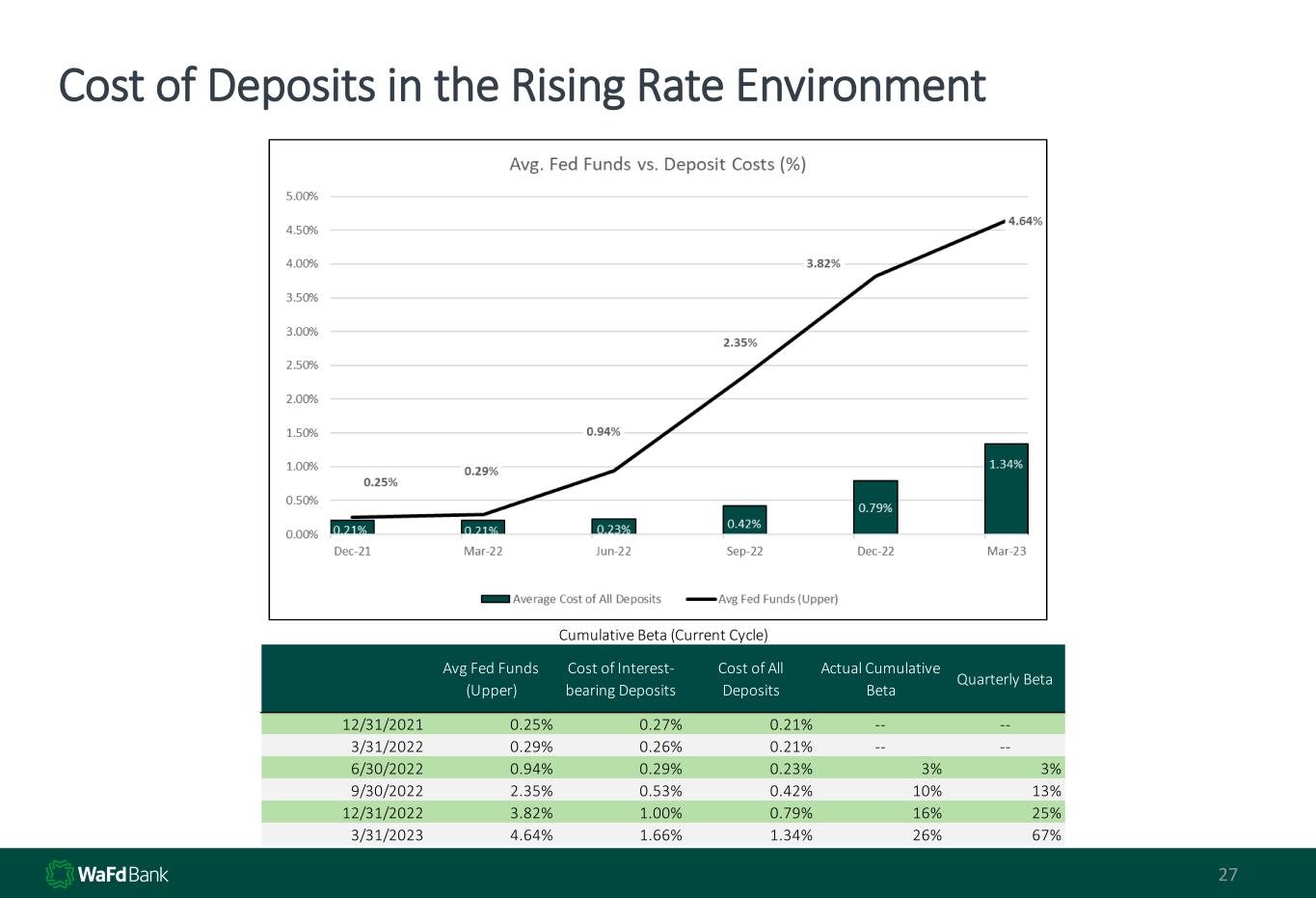 Cost of Deposits in the Rising Rate Environment

Avg. Fed Funds vs. Deposit Costs (%)

5.00%
4.50%
4.00%
3.50%
3.00%
2.50%
2.00%
1.50%
1.00%
0.50%
0.00%

0.25%
0.29%
0.94%
2.35%
3.82%
4.64%

0.21%
0.21%
0.23%
0.42%
0.79%
1.34%

Dec-21
Mar-22
Jun-22
Sep-22
Dec-22
Mar-23

Average Cost of All Deposits
Avg Fed Funds (Upper)

Cumulative Beta (Current Cycle)

| | Avg Fed Funds (Upper) | Cost of Interest-bearing Deposits | Cost of All Deposits | Actual Cumulative Beta | Quarterly Beta |
|---|---|---|---|---|---|
| 12/31/2021 | 0.25% | 0.27% | 0.21% | -- | -- |
| 3/31/2022 | 0.29% | 0.26% | 0.21% | -- | -- |
| 6/30/2022 | 0.94% | 0.29% | 0.23% | 3% | 3% |
| 9/30/2022 | 2.35% | 0.53% | 0.42% | 10% | 13% |
| 12/31/2022 | 3.82% | 1.00% | 0.79% | 16% | 25% |
| 3/31/2023 | 4.64% | 1.66% | 1.34% | 26% | 67% |

WaFd Bank

27